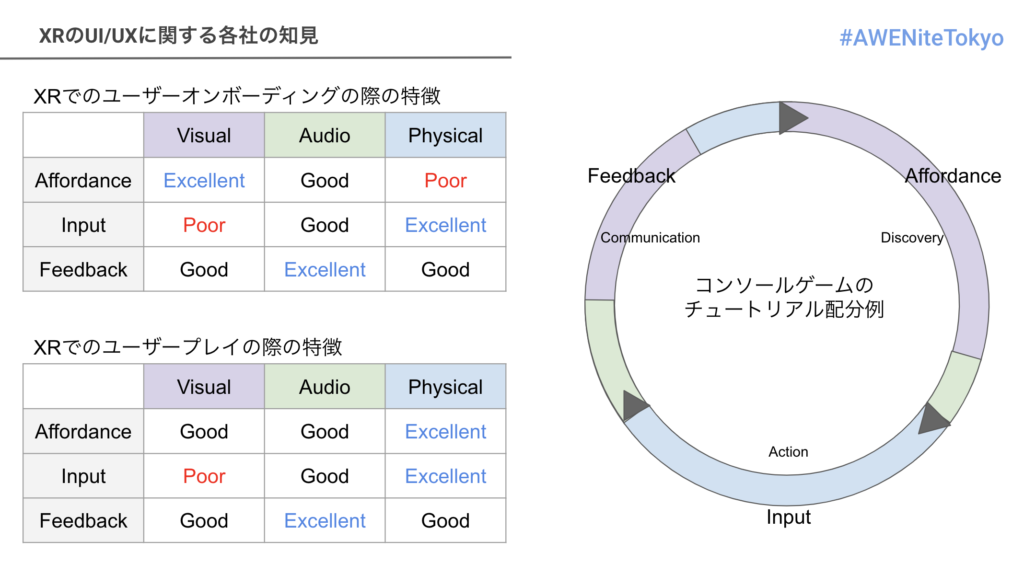 XRのUI/UXに関する各社の知見

#AWENiteTokyo

XRでのユーザーオンボーディングの際の特徴

| | Visual | Audio | Physical |
|---|---|---|---|
| Affordance | Excellent | Good | Poor |
| Input | Poor | Good | Excellent |
| Feedback | Good | Excellent | Good |

XRでのユーザープレイの際の特徴

| | Visual | Audio | Physical |
|---|---|---|---|
| Affordance | Good | Good | Excellent |
| Input | Poor | Good | Excellent |
| Feedback | Good | Excellent | Good |

Feedback

Affordance

Communication

Discovery

コンソールゲームの
チュートリアル配分例

Action

Input